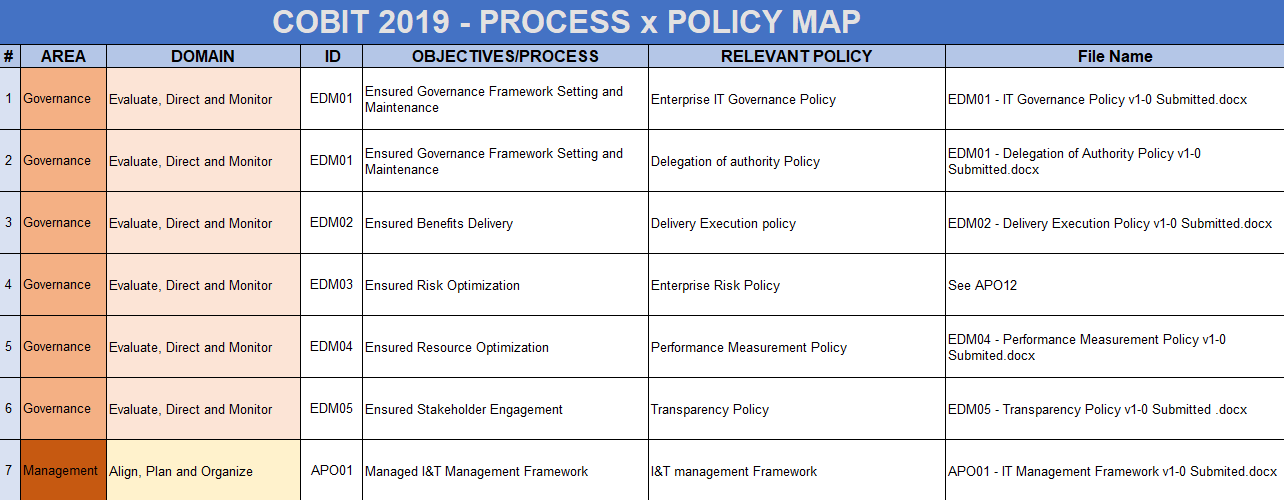 COBIT 2019 - PROCESS x POLICY MAP

| # | AREA | DOMAIN | ID | OBJECTIVES/PROCESS | RELEVANT POLICY | File Name |
|---|---|---|---|---|---|---|
| 1 | Governance | Evaluate, Direct and Monitor | EDM01 | Ensured Governance Framework Setting and Maintenance | Enterprise IT Governance Policy | EDM01 - IT Governance Policy v1-0 Submitted.docx |
| 2 | Governance | Evaluate, Direct and Monitor | EDM01 | Ensured Governance Framework Setting and Maintenance | Delegation of authority Policy | EDM01 - Delegation of Authority Policy v1-0 Submitted.docx |
| 3 | Governance | Evaluate, Direct and Monitor | EDM02 | Ensured Benefits Delivery | Delivery Execution policy | EDM02 - Delivery Execution Policy v1-0 Submitted.docx |
| 4 | Governance | Evaluate, Direct and Monitor | EDM03 | Ensured Risk Optimization | Enterprise Risk Policy | See APO12 |
| 5 | Governance | Evaluate, Direct and Monitor | EDM04 | Ensured Resource Optimization | Performance Measurement Policy | EDM04 - Performance Measurement Policy v1-0 Submitted.docx |
| 6 | Governance | Evaluate, Direct and Monitor | EDM05 | Ensured Stakeholder Engagement | Transparency Policy | EDM05 - Transparency Policy v1-0 Submitted .docx |
| 7 | Management | Align, Plan and Organize | APO01 | Managed I&T Management Framework | I&T management Framework | APO01 - IT Management Framework v1-0 Submited.docx |